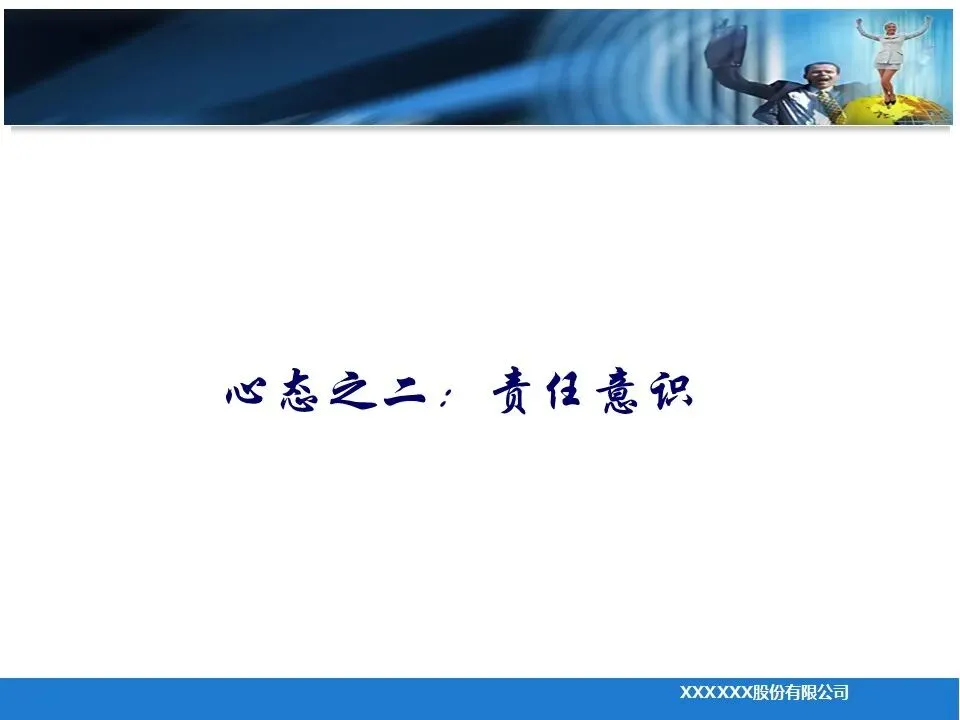 心态之二：责任意识

XXXXXX股份有限公司